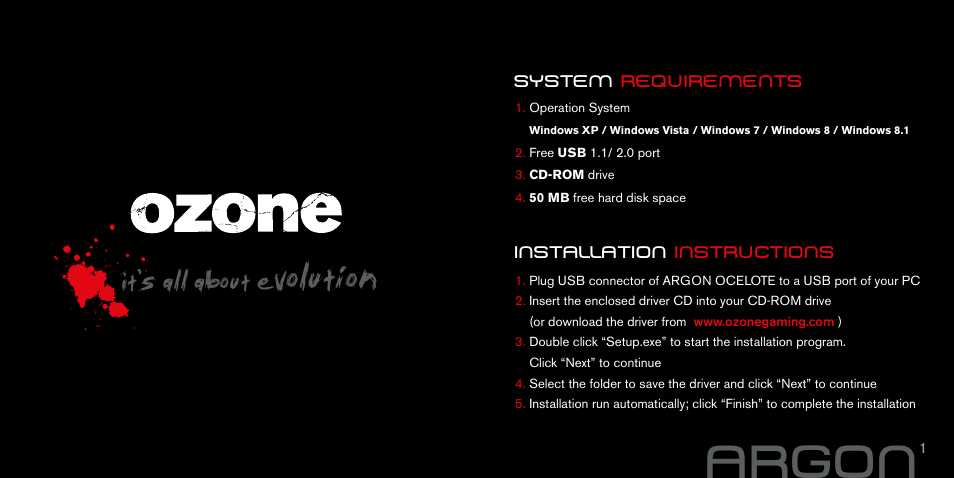 ozone
it's all about evolution

SYSTEM REQUIREMENTS

1. Operation System
Windows XP / Windows Vista / Windows 7 / Windows 8 / Windows 8.1
2. Free USB 1.1/ 2.0 port
3. CD-ROM drive
4. 50 MB free hard disk space

INSTALLATION INSTRUCTIONS

1. Plug USB connector of ARGON OCELOTE to a USB port of your PC
2. Insert the enclosed driver CD into your CD-ROM drive (or download the driver from www.ozonegaming.com )
3. Double click “Setup.exe” to start the installation program. Click “Next” to continue
4. Select the folder to save the driver and click “Next” to continue
5. Installation run automatically; click “Finish” to complete the installation

ARGON

1